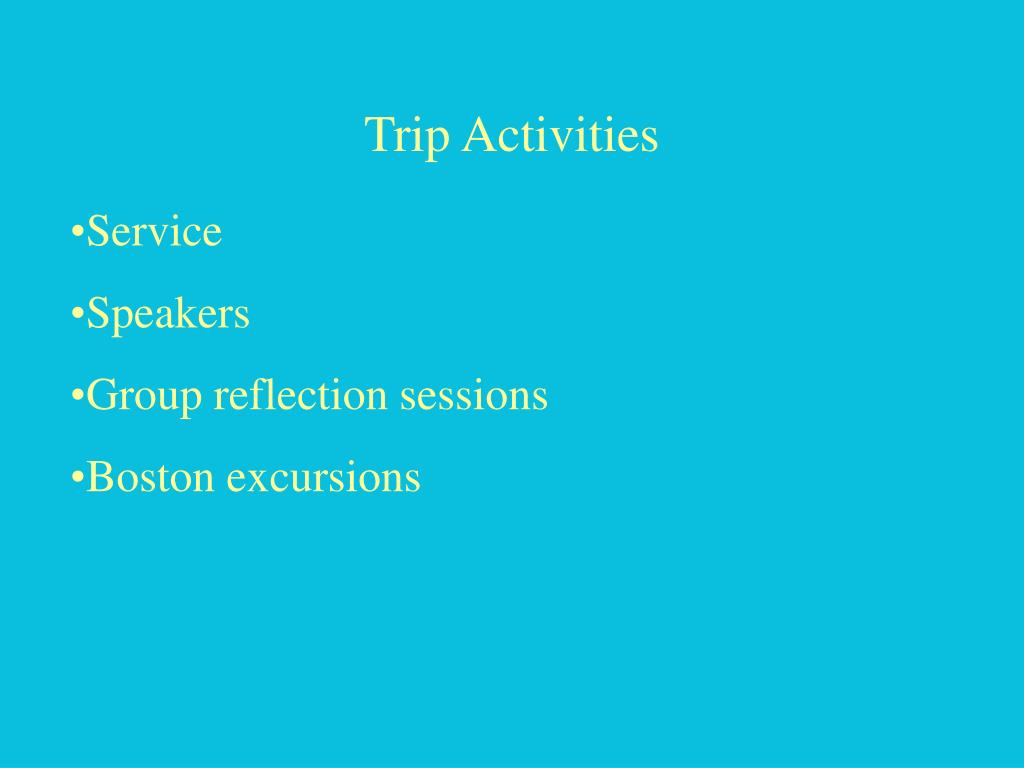 Trip Activities

•Service

•Speakers

•Group reflection sessions

•Boston excursions